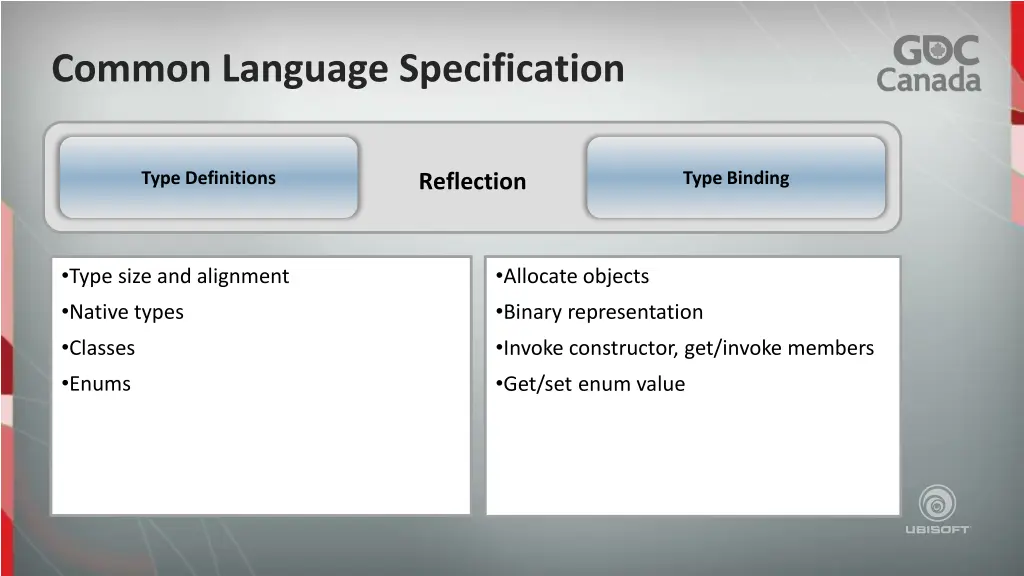 Common Language Specification

GDC Canada

Type Definitions

Reflection

Type Binding

•Type size and alignment
•Native types
•Classes
•Enums

•Allocate objects
•Binary representation
•Invoke constructor, get/invoke members
•Get/set enum value

UBISOFT